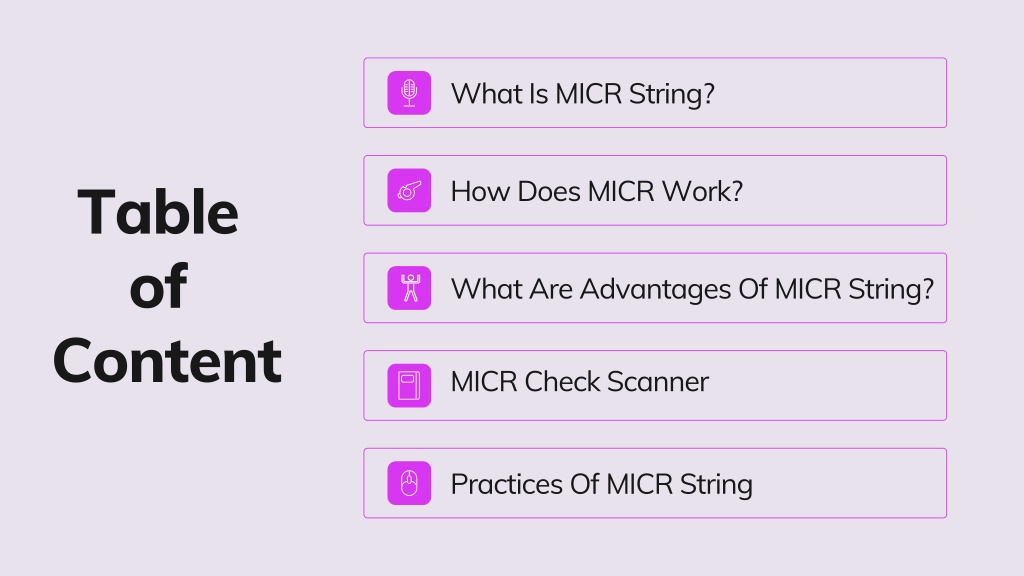 Table of Content

What Is MICR String?

How Does MICR Work?

What Are Advantages Of MICR String?

MICR Check Scanner

Practices Of MICR String